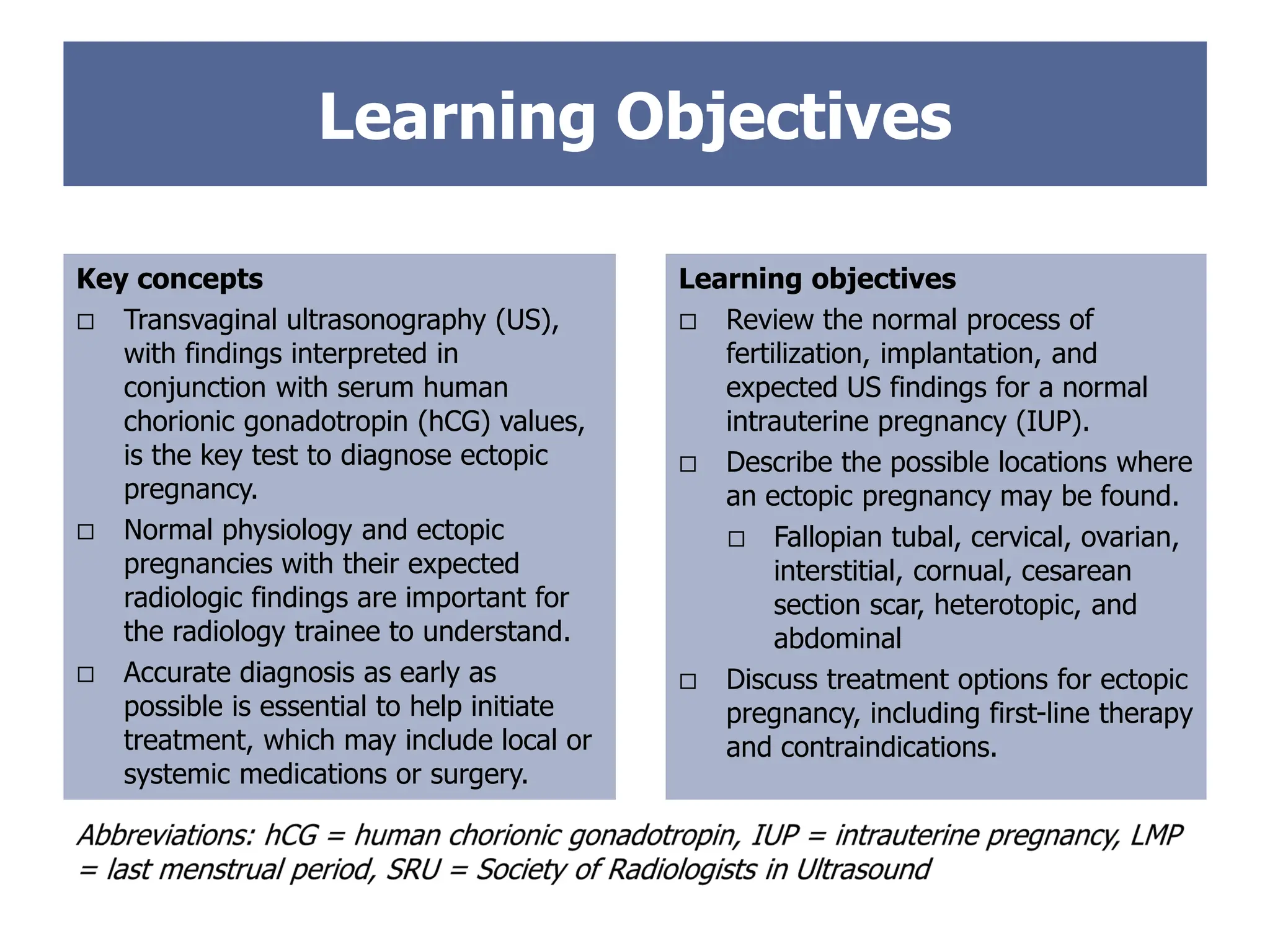 Learning Objectives

Key concepts

□ Transvaginal ultrasonography (US), with findings interpreted in conjunction with serum human chorionic gonadotropin (hCG) values, is the key test to diagnose ectopic pregnancy.

□ Normal physiology and ectopic pregnancies with their expected radiologic findings are important for the radiology trainee to understand.

□ Accurate diagnosis as early as possible is essential to help initiate treatment, which may include local or systemic medications or surgery.

Learning objectives

□ Review the normal process of fertilization, implantation, and expected US findings for a normal intrauterine pregnancy (IUP).

□ Describe the possible locations where an ectopic pregnancy may be found.

□ Fallopian tubal, cervical, ovarian, interstitial, cornual, cesarean section scar, heterotopic, and abdominal

□ Discuss treatment options for ectopic pregnancy, including first-line therapy and contraindications.

Abbreviations: hCG = human chorionic gonadotropin, IUP = intrauterine pregnancy, LMP = last menstrual period, SRU = Society of Radiologists in Ultrasound